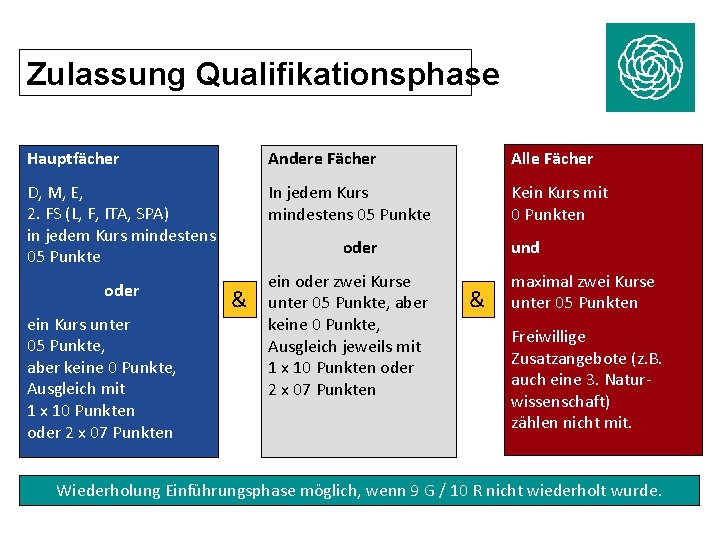 Zulassung Qualifikationsphase

Hauptfächer

D, M, E, 2. FS (L, F, ITA, SPA) in jedem Kurs mindestens 05 Punkte

oder

ein Kurs unter 05 Punkte, aber keine 0 Punkte, Ausgleich mit 1 x 10 Punkten oder 2 x 07 Punkten

&

Andere Fächer

In jedem Kurs mindestens 05 Punkte

oder

ein oder zwei Kurse unter 05 Punkte, aber keine 0 Punkte, Ausgleich jeweils mit 1 x 10 Punkten oder 2 x 07 Punkten

&

Alle Fächer

Kein Kurs mit 0 Punkten

und

maximal zwei Kurse unter 05 Punkten

Freiwillige Zusatzangebote (z.B. auch eine 3. Naturwissenschaft) zählen nicht mit.

Wiederholung Einführungsphase möglich, wenn 9 G / 10 R nicht wiederholt wurde.